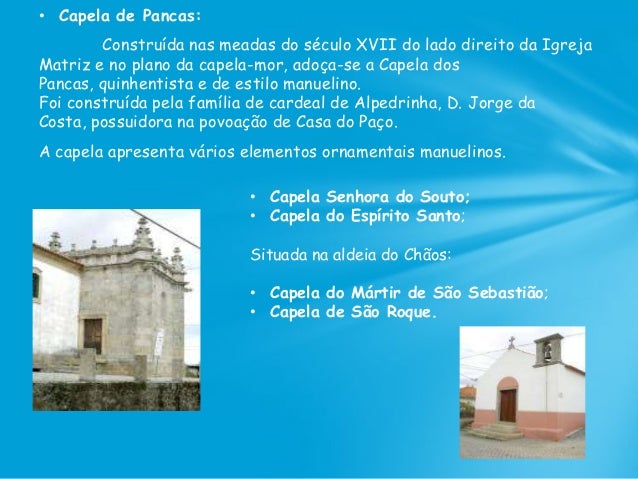 • Capela de Pancas:

Construída nas meadas do século XVII do lado direito da Igreja Matriz e no plano da capela-mor, adoça-se a Capela dos Pancas, quinhentista e de estilo manuelino.
Foi construída pela família de cardeal de Alpedrinha, D. Jorge da Costa, possuidora na povoação de Casa do Paço.

A capela apresenta vários elementos ornamentais manuelinos.

• Capela Senhora do Souto;
• Capela do Espírito Santo;

Situada na aldeia do Chãos:

• Capela do Mártir de São Sebastião;
• Capela de São Roque.